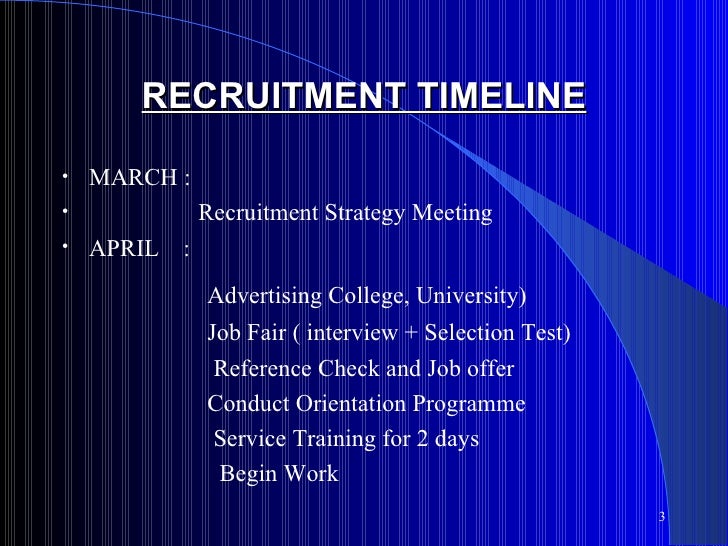 RECRUITMENT TIMELINE

• MARCH :

• Recruitment Strategy Meeting

• APRIL :

Advertising College, University)

Job Fair ( interview + Selection Test)

Reference Check and Job offer

Conduct Orientation Programme

Service Training for 2 days

Begin Work

3